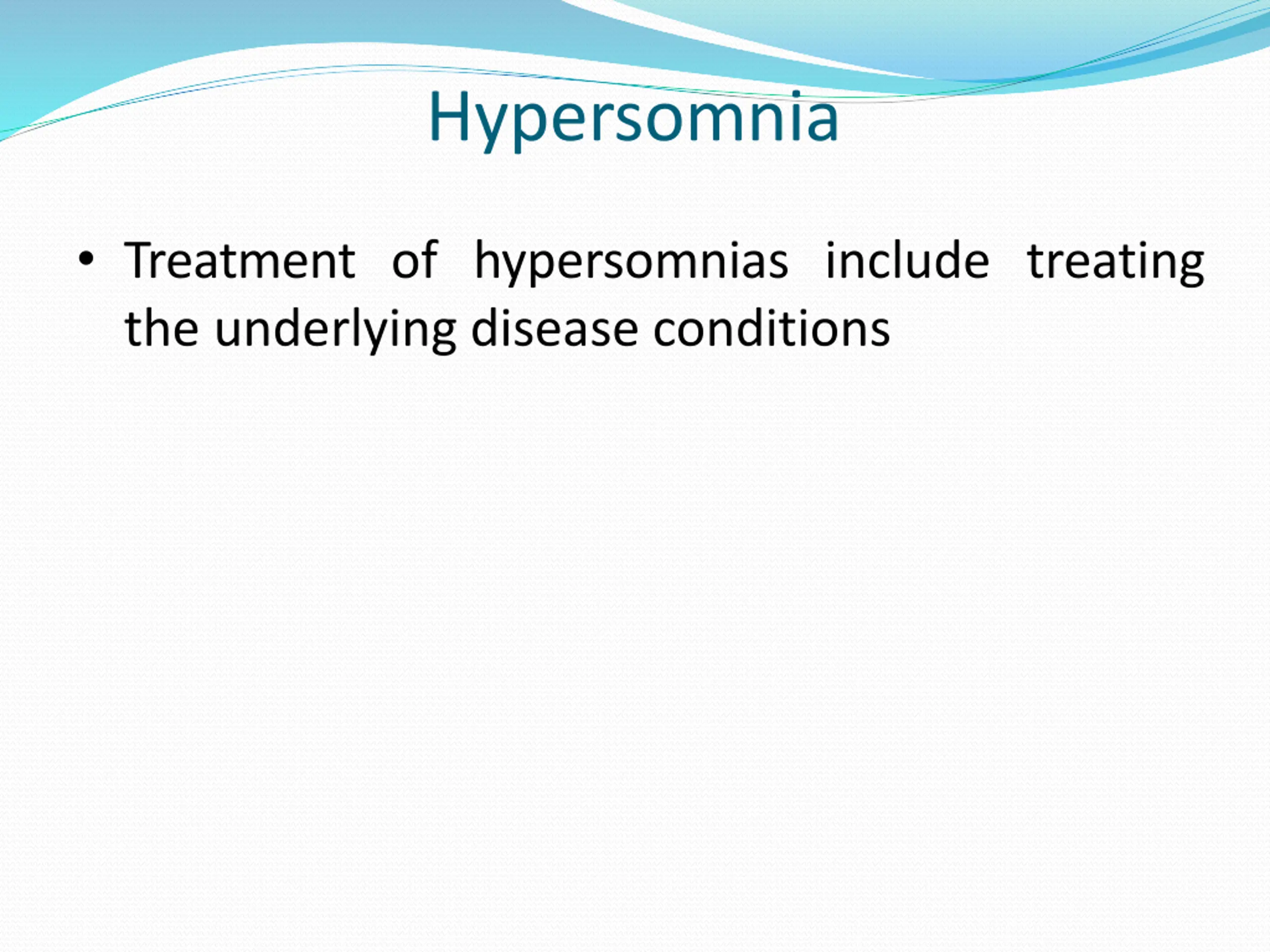 Hypersomnia

• Treatment of hypersomnias include treating the underlying disease conditions